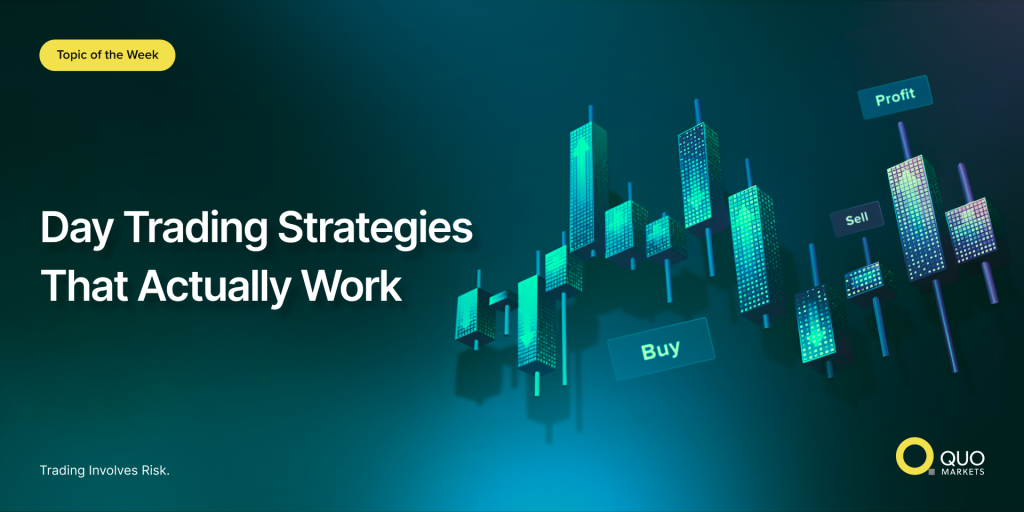 Topic of the Week

Day Trading Strategies That Actually Work

Profit

Sell

Buy

Trading Involves Risk.

QUO MARKETS